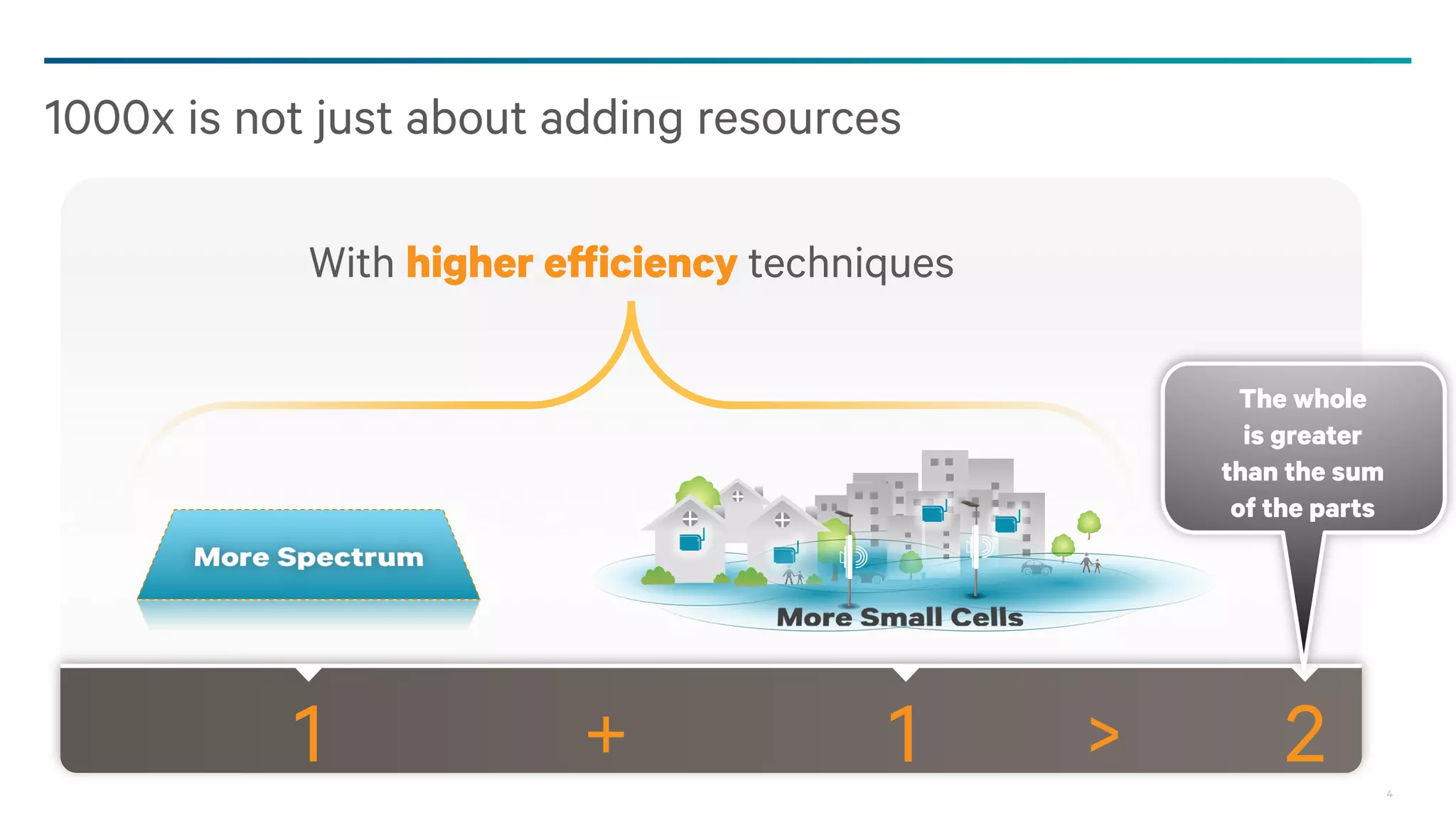 1000x is not just about adding resources

With higher efficiency techniques

The whole is greater than the sum of the parts

More Spectrum

More Small Cells

1 + 1 > 2

4